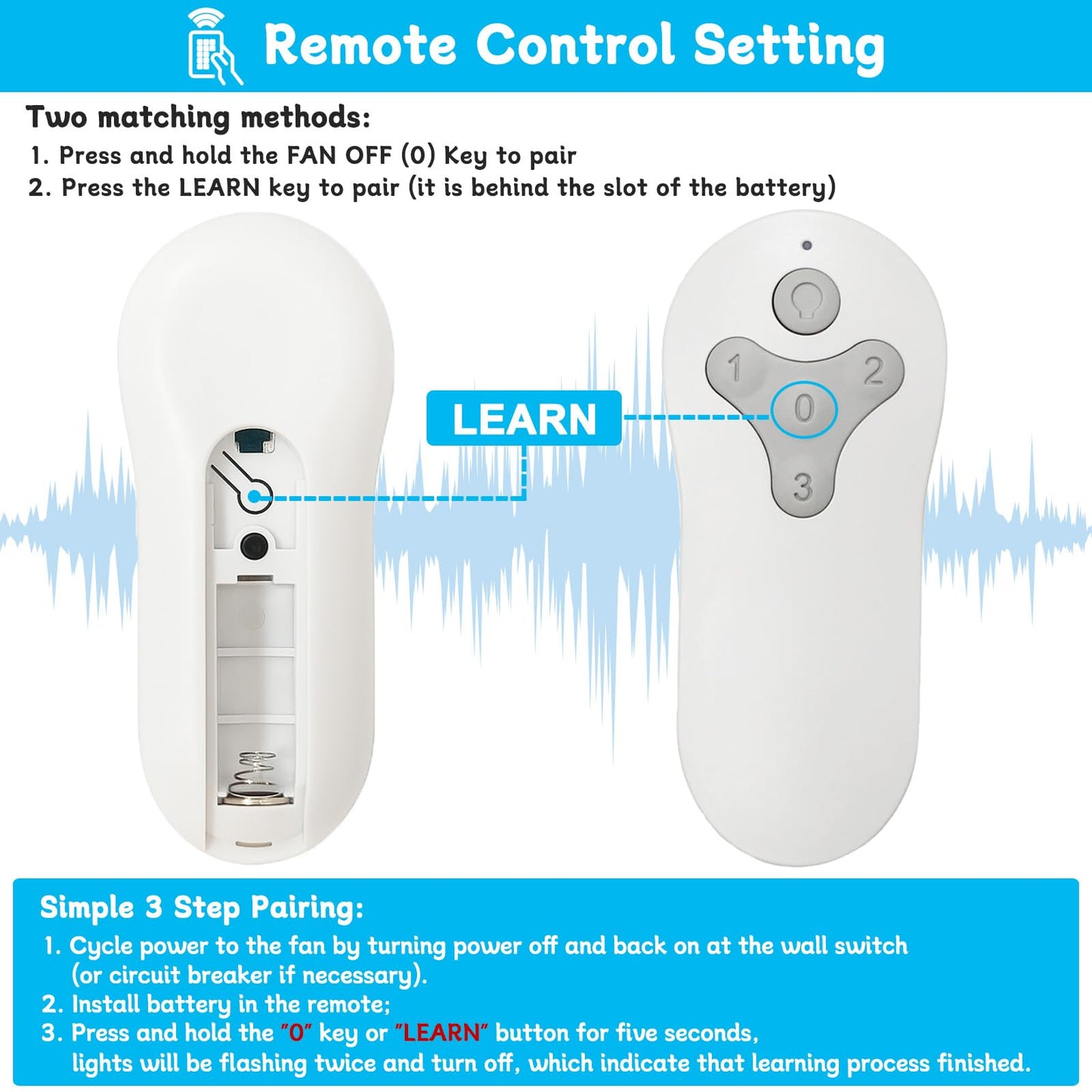 Remote Control Setting

Two matching methods:
1. Press and hold the FAN OFF (0) Key to pair
2. Press the LEARN key to pair (it is behind the slot of the battery)

LEARN

1
2
0
3

Simple 3 Step Pairing:
1. Cycle power to the fan by turning power off and back on at the wall switch (or circuit breaker if necessary).
2. Install battery in the remote;
3. Press and hold the "0" key or "LEARN" button for five seconds, lights will be flashing twice and turn off, which indicate that learning process finished.